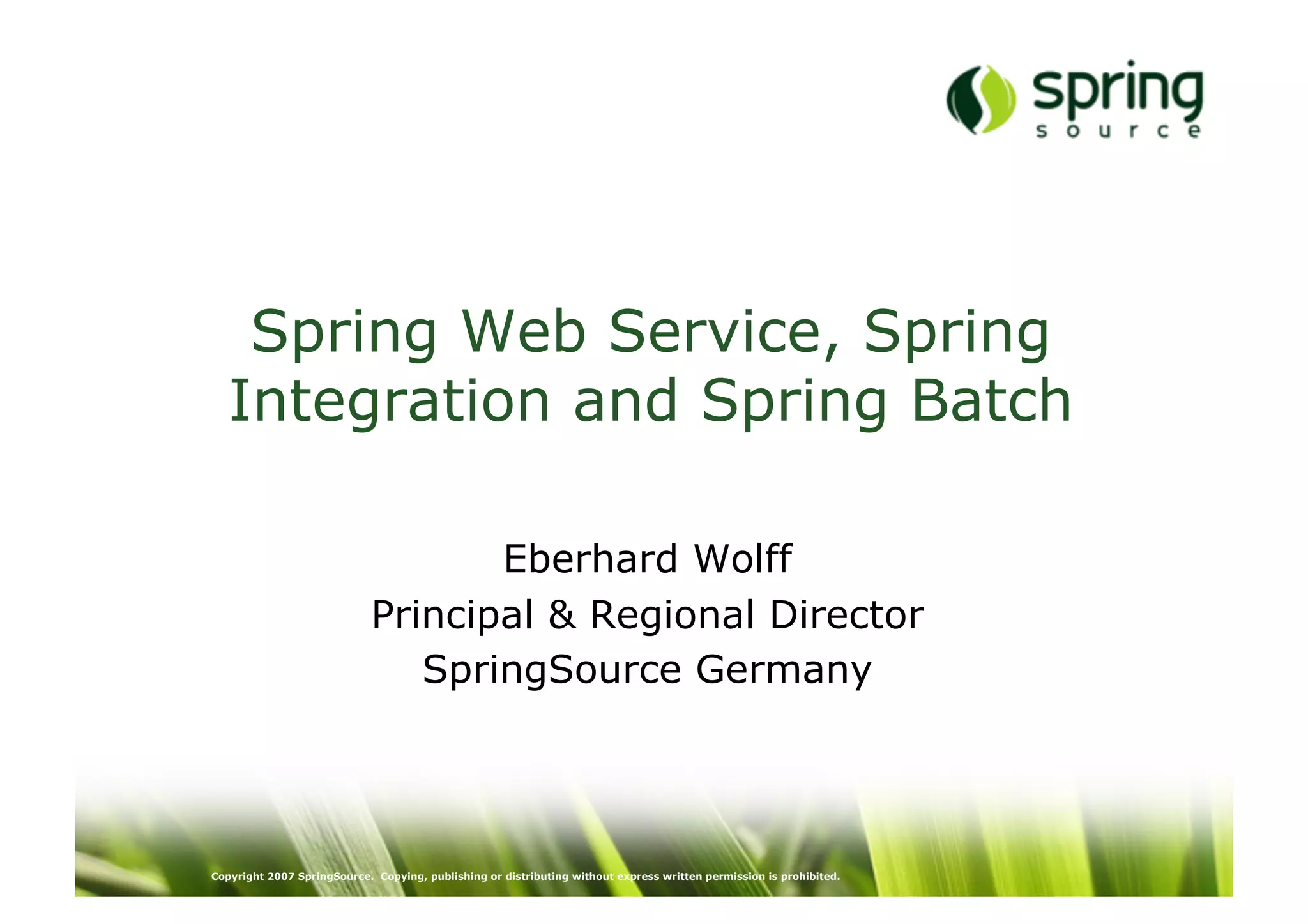 spring
source

Spring Web Service, Spring Integration and Spring Batch

Eberhard Wolff
Principal & Regional Director
SpringSource Germany

Copyright 2007 SpringSource. Copying, publishing or distributing without express written permission is prohibited.